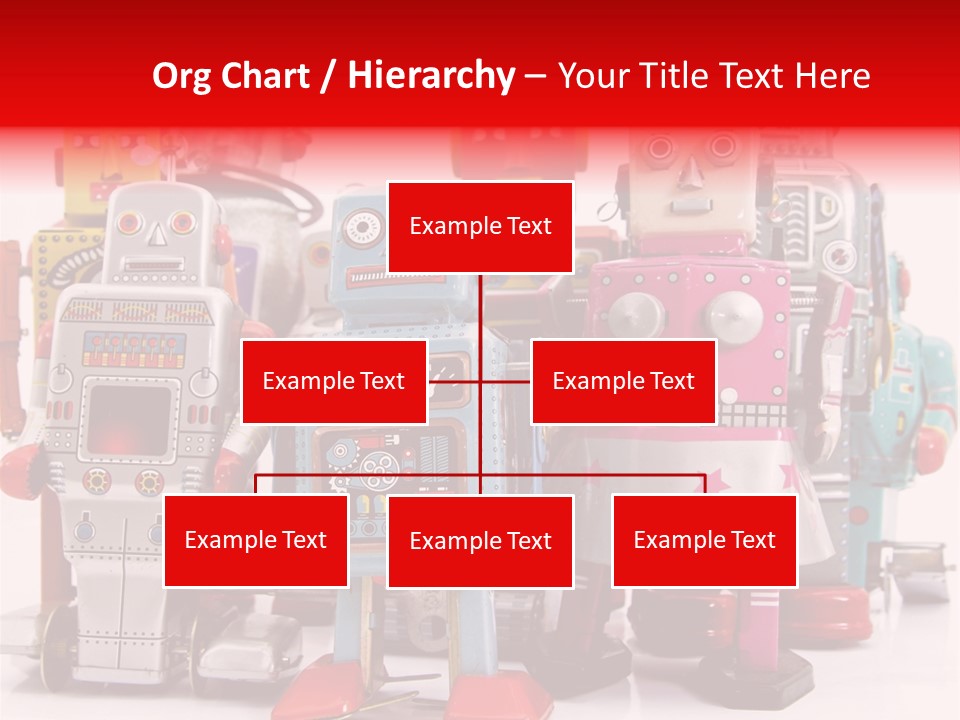 Org Chart / Hierarchy – Your Title Text Here

Example Text

Example Text

Example Text

Example Text

Example Text

Example Text